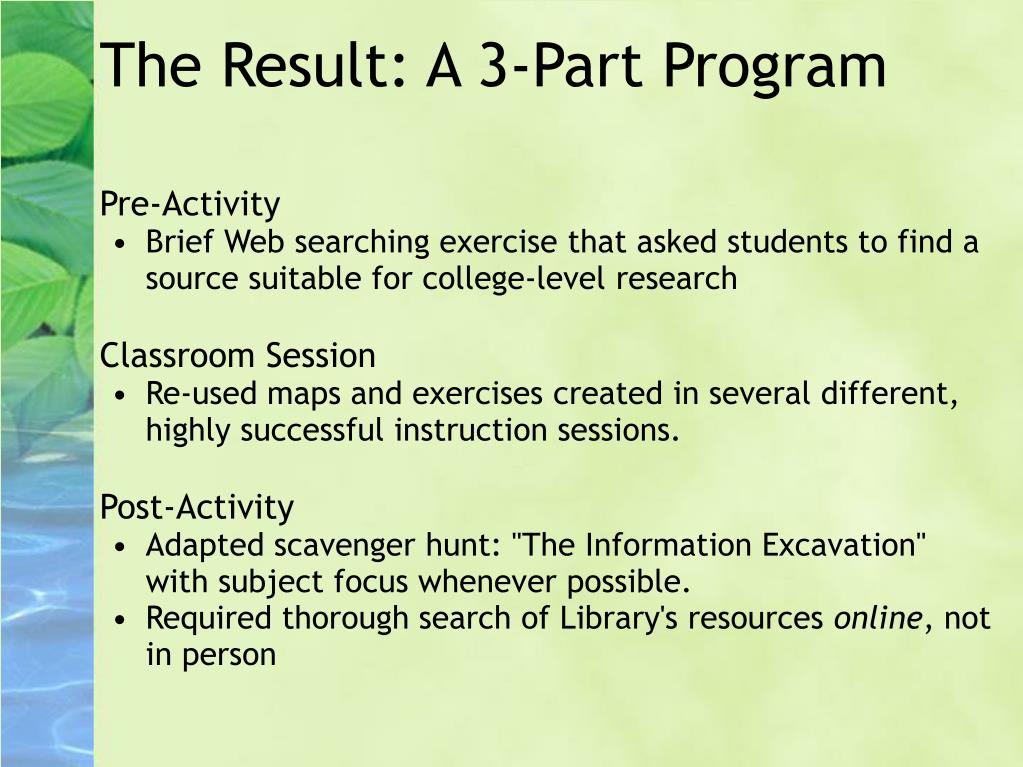 The Result: A 3-Part Program

Pre-Activity
• Brief Web searching exercise that asked students to find a source suitable for college-level research

Classroom Session
• Re-used maps and exercises created in several different, highly successful instruction sessions.

Post-Activity
• Adapted scavenger hunt: "The Information Excavation" with subject focus whenever possible.
• Required thorough search of Library's resources online, not in person